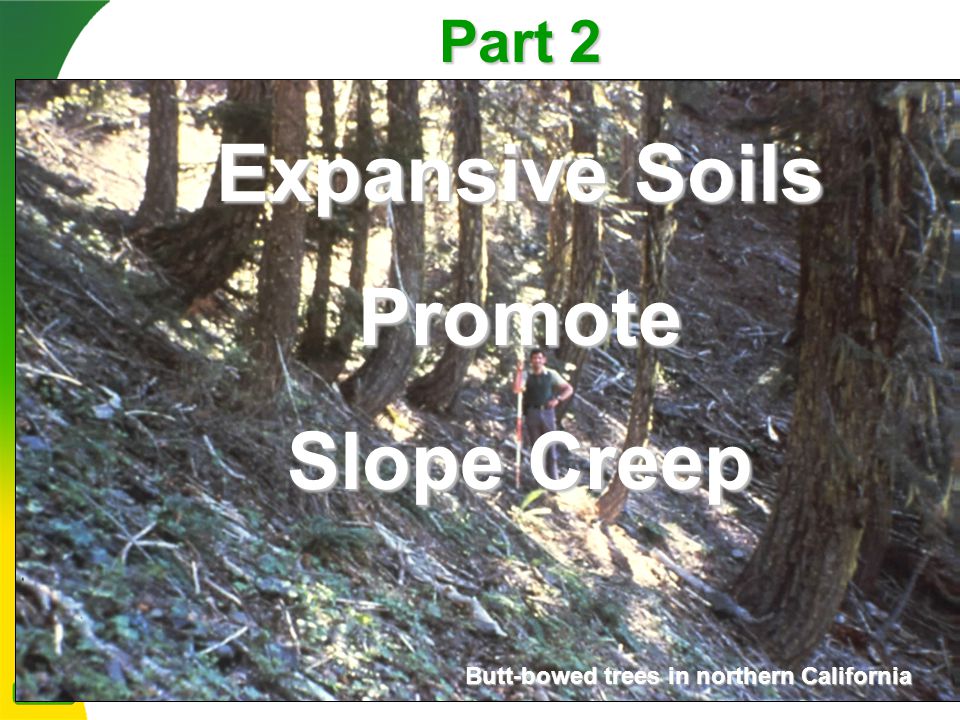 Part 2

Expansive Soils

Promote

Slope Creep

Butt-bowed trees in northern California